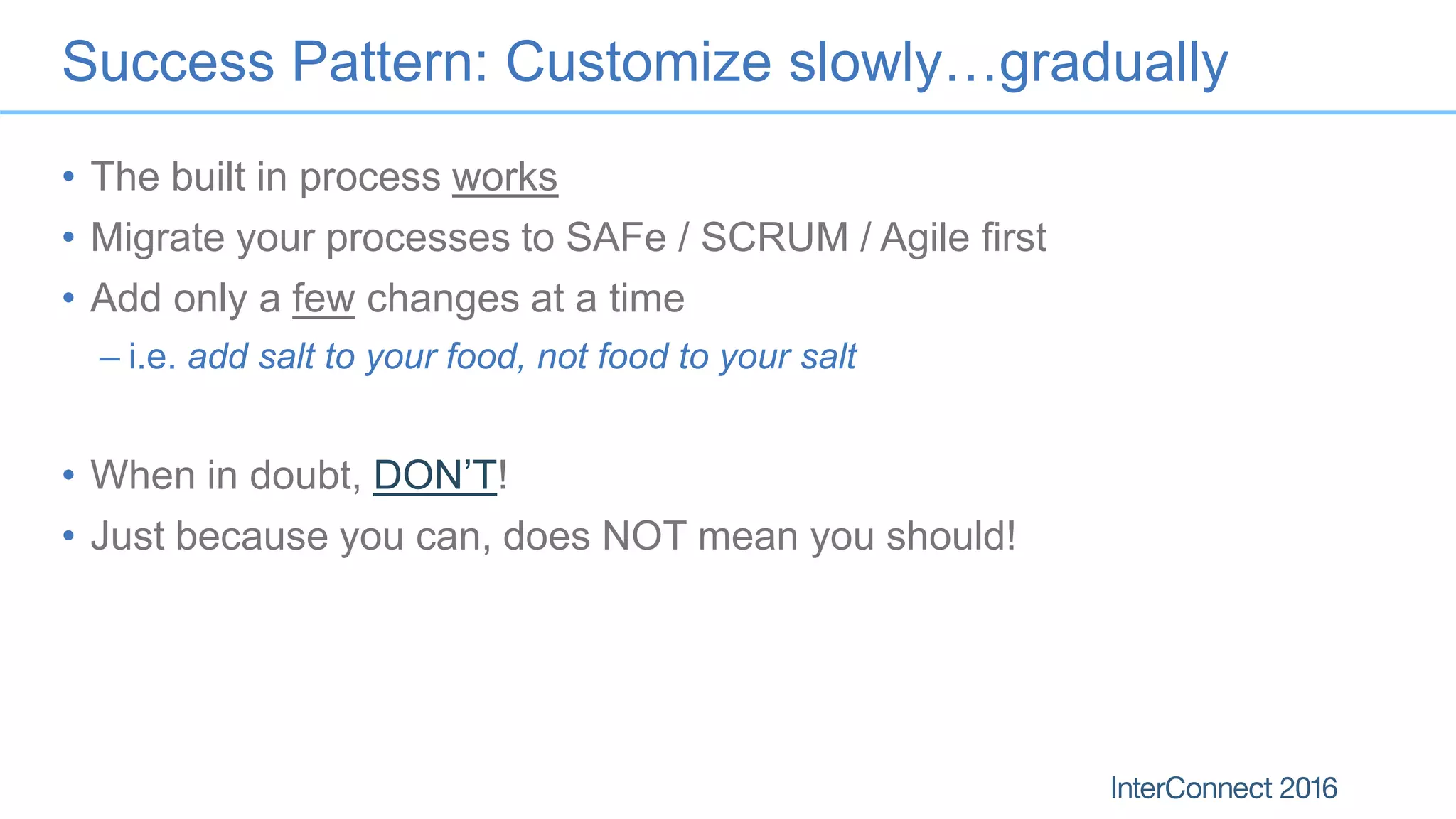 Success Pattern: Customize slowly…gradually

• The built in process works
• Migrate your processes to SAFe / SCRUM / Agile first
• Add only a few changes at a time
– i.e. add salt to your food, not food to your salt

• When in doubt, DON'T!
• Just because you can, does NOT mean you should!

InterConnect 2016